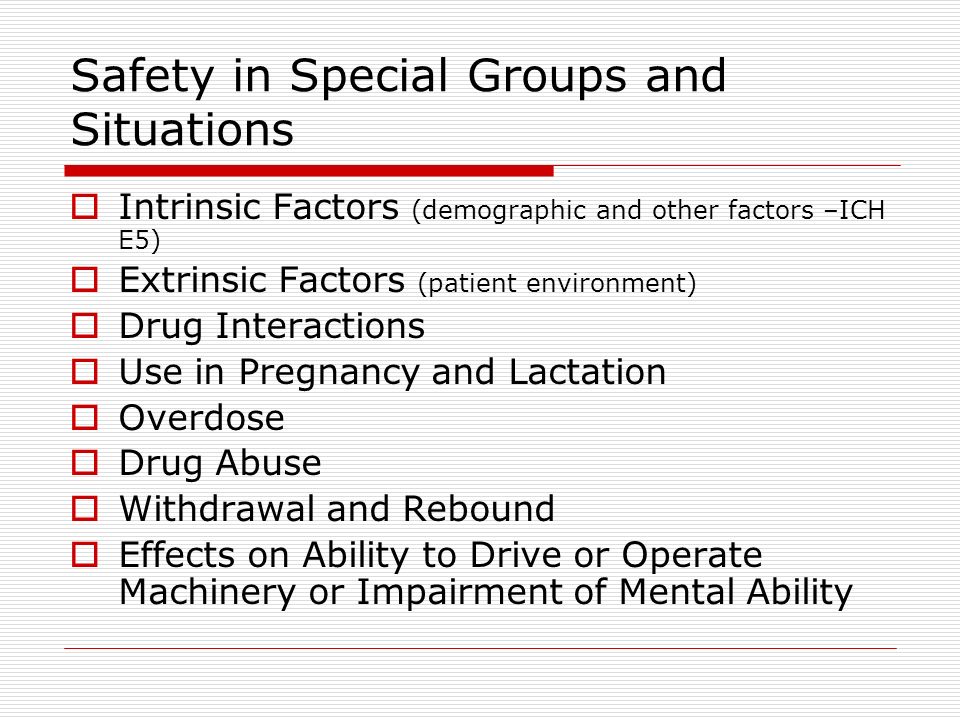 Safety in Special Groups and Situations

Intrinsic Factors (demographic and other factors –ICH E5)
Extrinsic Factors (patient environment)
Drug Interactions
Use in Pregnancy and Lactation
Overdose
Drug Abuse
Withdrawal and Rebound
Effects on Ability to Drive or Operate Machinery or Impairment of Mental Ability